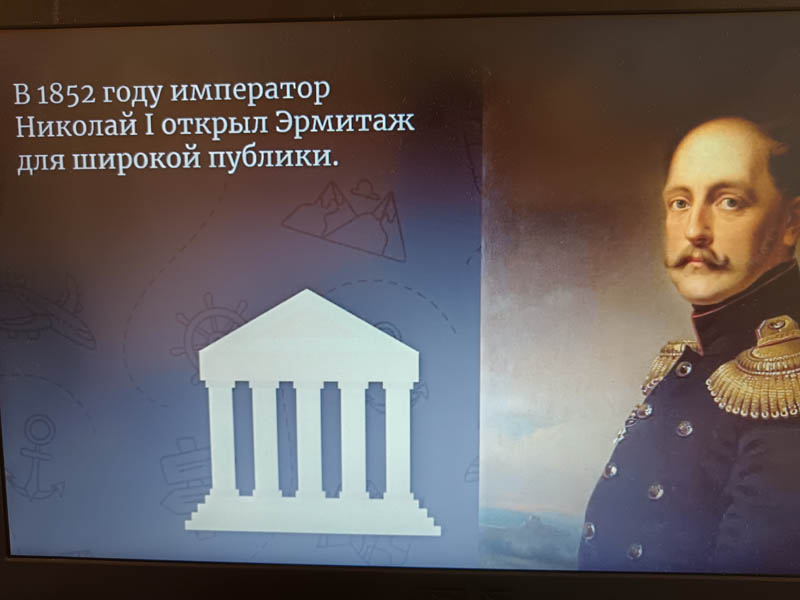 В 1852 году император Николай I открыл Эрмитаж для широкой публики.